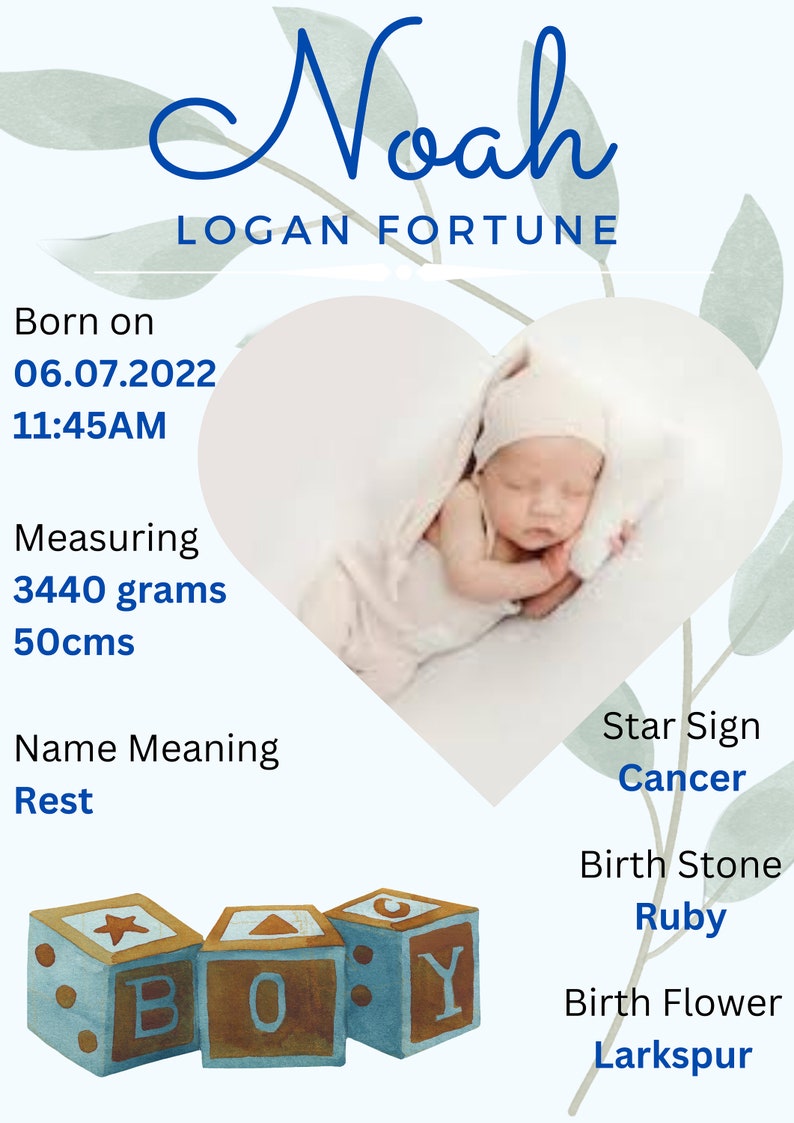 Noah
LOGAN FORTUNE

Born on
06.07.2022
11:45AM

Measuring
3440 grams
50cms

Name Meaning
Rest

Star Sign
Cancer

Birth Stone
Ruby

Birth Flower
Larkspur

B O Y